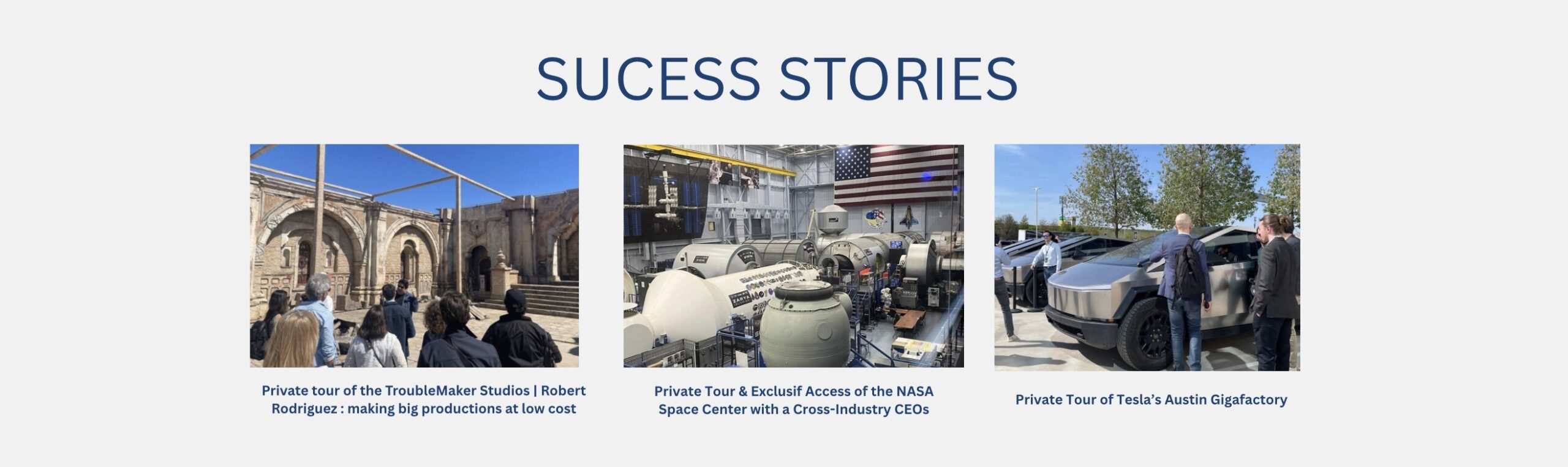 SUCESS STORIES

Private tour of the TroubleMaker Studios | Robert Rodriguez : making big productions at low cost

Private Tour & Exclusif Access of the NASA Space Center with a Cross-Industry CEOs

Private Tour of Tesla's Austin Gigafactory